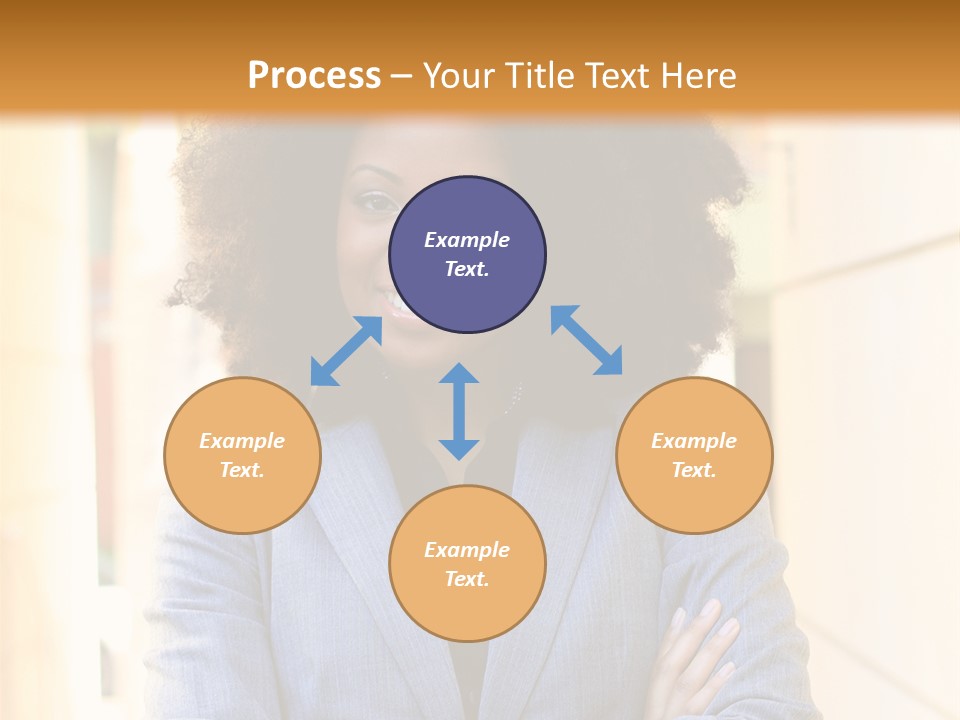 Process – Your Title Text Here

Example Text.

Example Text.

Example Text.

Example Text.